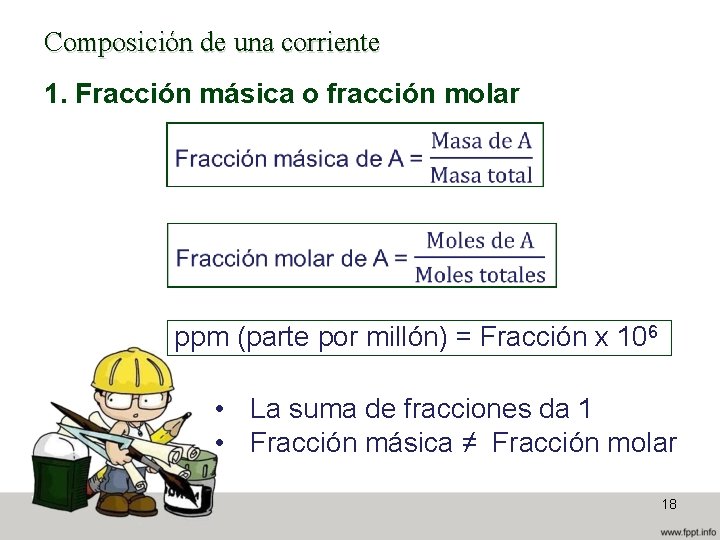 Composición de una corriente

1. Fracción másica o fracción molar

Fracción másica de A = $\frac{\text{Masa de A}}{\text{Masa total}}$

Fracción molar de A = $\frac{\text{Moles de A}}{\text{Moles totales}}$

ppm (parte por millón) = Fracción x $10^6$

• La suma de fracciones da 1
• Fracción másica ≠ Fracción molar

18

www.fppt.info